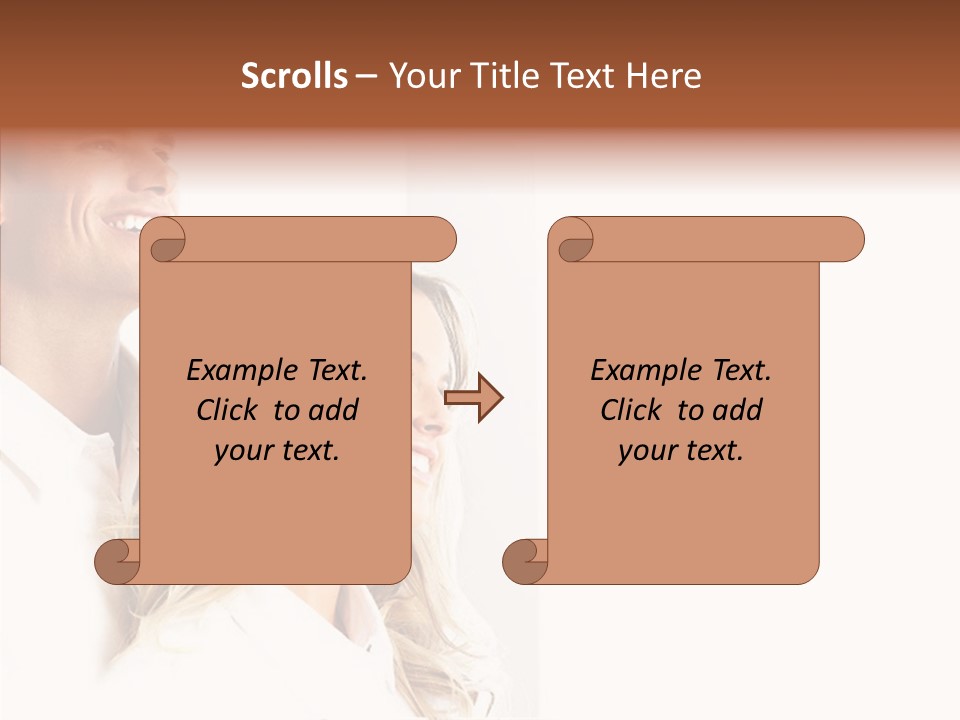 Scrolls – Your Title Text Here

Example Text. Click to add your text.

Example Text. Click to add your text.